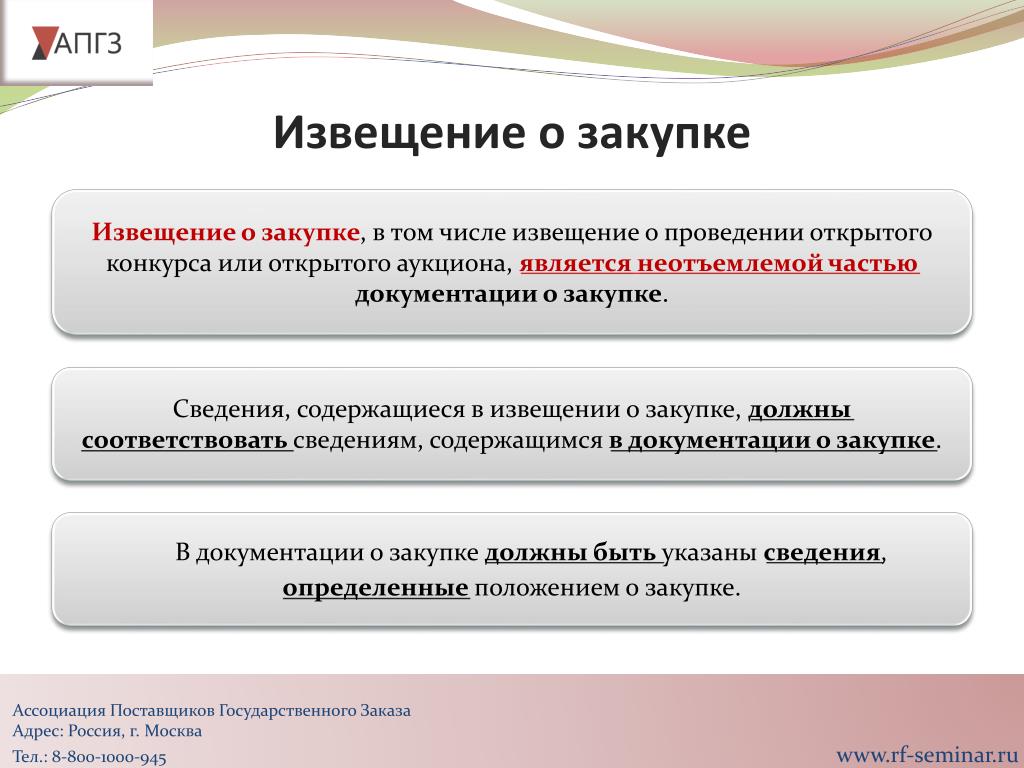 АПГЗ

Извещение о закупке

Извещение о закупке, в том числе извещение о проведении открытого конкурса или открытого аукциона, является неотъемлемой частью документации о закупке.

Сведения, содержащиеся в извещении о закупке, должны соответствовать сведениям, содержащимся в документации о закупке.

В документации о закупке должны быть указаны сведения, определенные положением о закупке.

Ассоциация Поставщиков Государственного Заказа
Адрес: Россия, г. Москва
Тел.: 8-800-1000-945

www.rf-seminar.ru